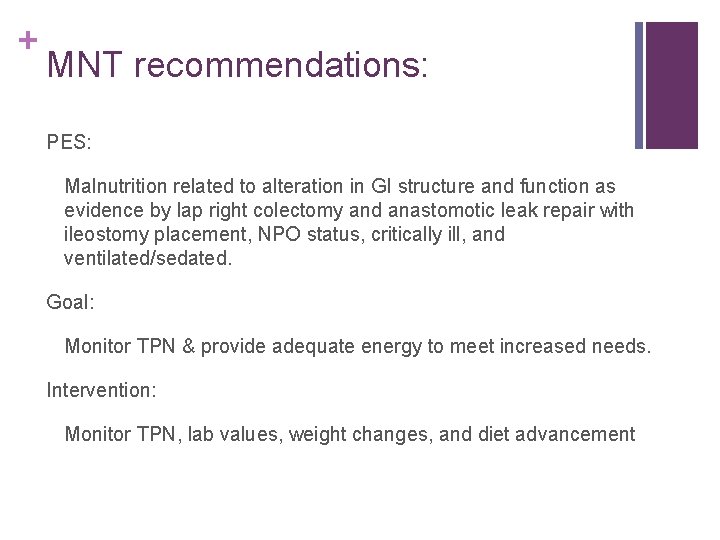 +
MNT recommendations:

PES:

Malnutrition related to alteration in GI structure and function as evidence by lap right colectomy and anastomotic leak repair with ileostomy placement, NPO status, critically ill, and ventilated/sedated.

Goal:

Monitor TPN & provide adequate energy to meet increased needs.

Intervention:

Monitor TPN, lab values, weight changes, and diet advancement